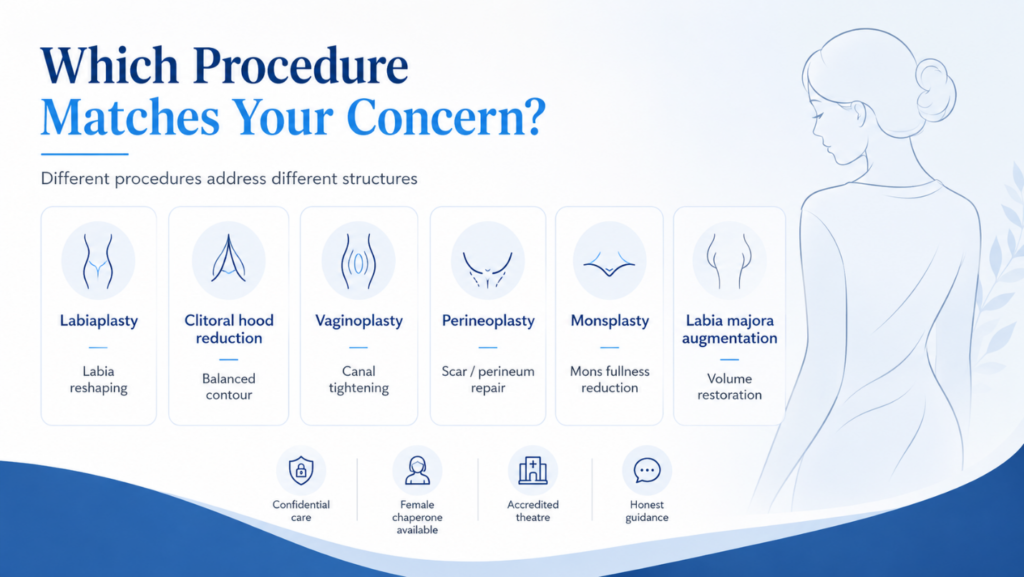 Which Procedure Matches Your Concern?

Different procedures address different structures

Labiaplasty
Labia reshaping

Clitoral hood reduction
Balanced contour

Vaginoplasty
Canal tightening

Perineoplasty
Scar / perineum repair

Monsplasty
Mons fullness reduction

Labia majora augmentation
Volume restoration

Confidential care

Female chaperone available

Accredited theatre

Honest guidance